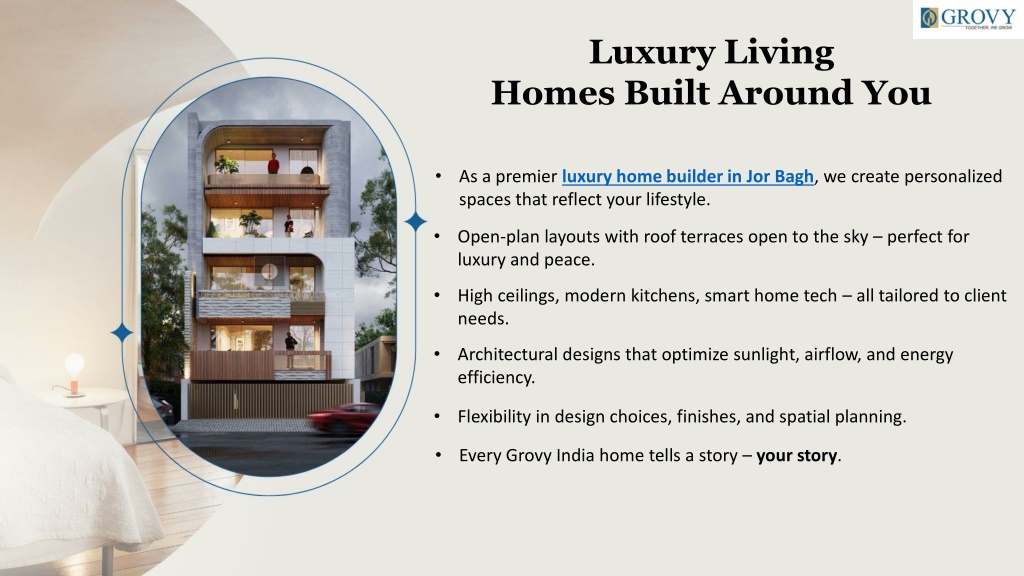 GROVY
TOGETHER, WE GROW

Luxury Living
Homes Built Around You

• As a premier luxury home builder in Jor Bagh, we create personalized spaces that reflect your lifestyle.

• Open-plan layouts with roof terraces open to the sky – perfect for luxury and peace.

• High ceilings, modern kitchens, smart home tech – all tailored to client needs.

• Architectural designs that optimize sunlight, airflow, and energy efficiency.

• Flexibility in design choices, finishes, and spatial planning.

• Every Grovy India home tells a story – your story.